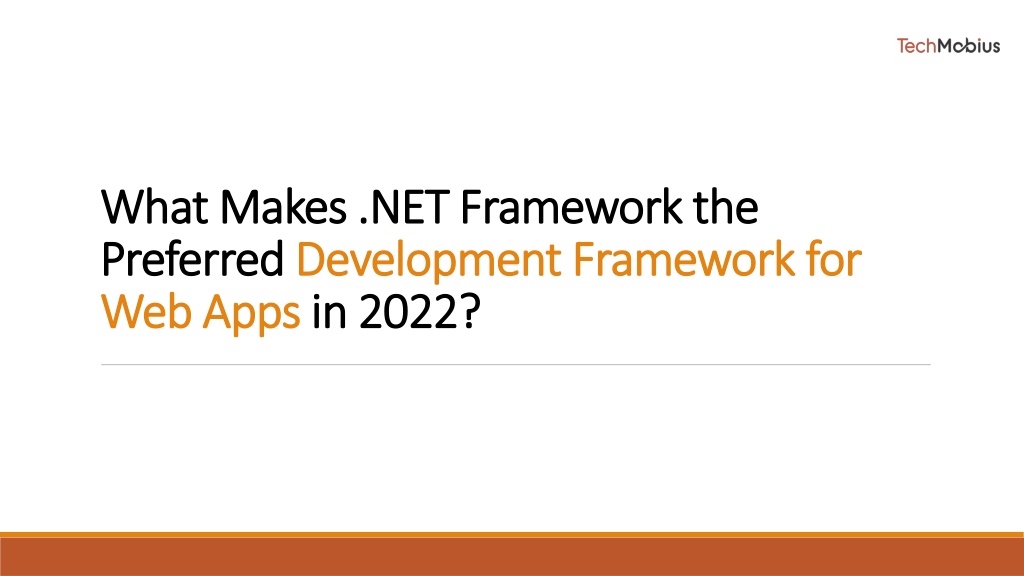 TechMobius

What Makes .NET Framework the Preferred Development Framework for Web Apps in 2022?